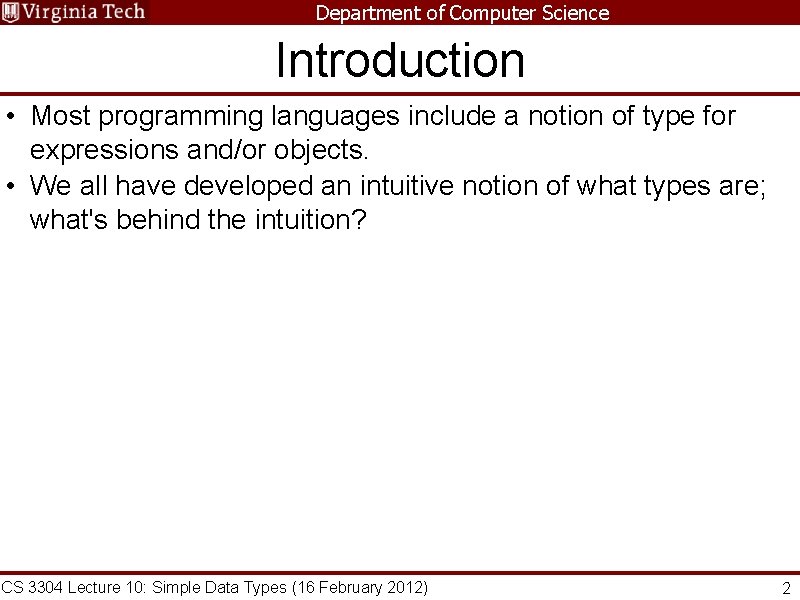 Virginia Tech Department of Computer Science

Introduction

• Most programming languages include a notion of type for expressions and/or objects.
• We all have developed an intuitive notion of what types are; what's behind the intuition?

CS 3304 Lecture 10: Simple Data Types (16 February 2012) 2